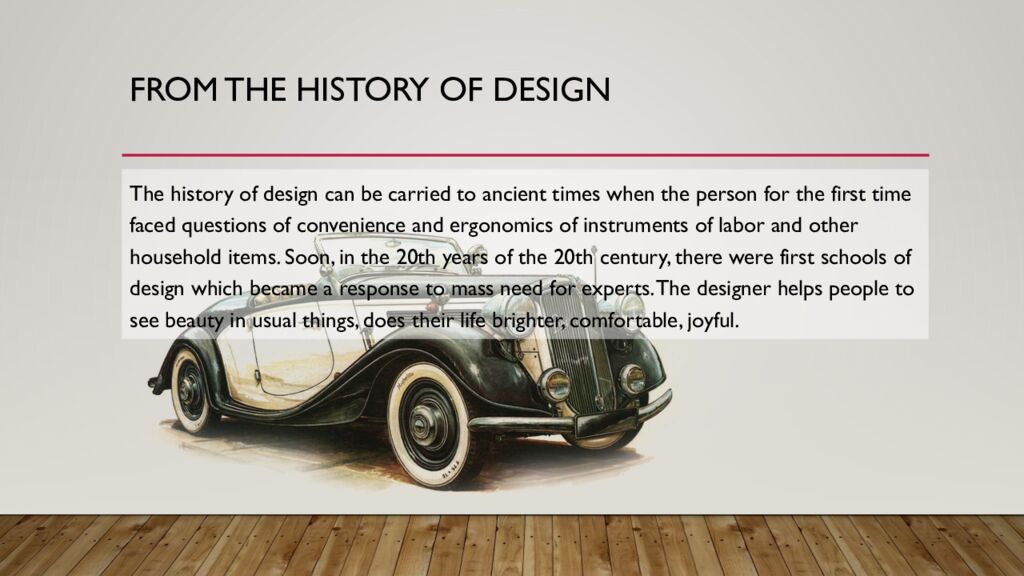 FROM THE HISTORY OF DESIGN

The history of design can be carried to ancient times when the person for the first time faced questions of convenience and ergonomics of instruments of labor and other household items. Soon, in the 20th years of the 20th century, there were first schools of design which became a response to mass need for experts. The designer helps people to see beauty in usual things, does their life brighter, comfortable, joyful.